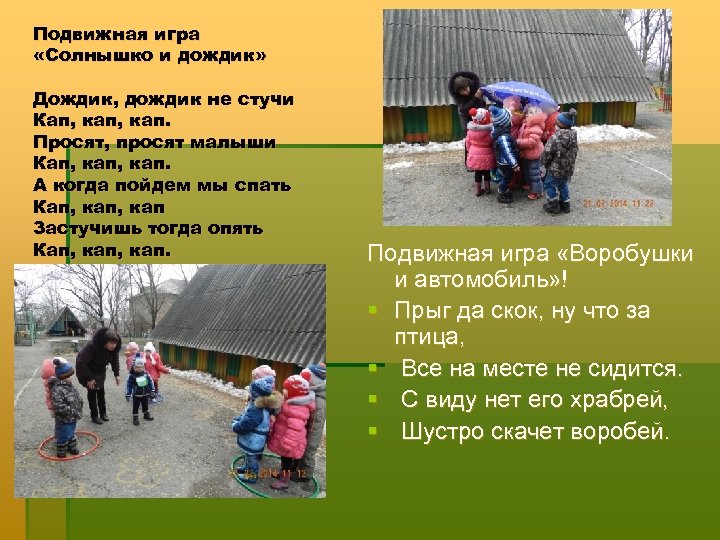 Подвижная игра
«Солнышко и дождик»

Дождик, дождик не стучи
Кап, кап, кап.
Просят, просят малыши
Кап, кап, кап.
А когда пойдем мы спать
Кап, кап, кап
Застучишь тогда опять
Кап, кап, кап.

21.02.2014 11:22

Подвижная игра «Воробушки и автомобиль»!
Прыг да скок, ну что за птица,
Все на месте не сидится.
С виду нет его храбрей,
Шустро скачет воробей.

21.02.2014 11:12